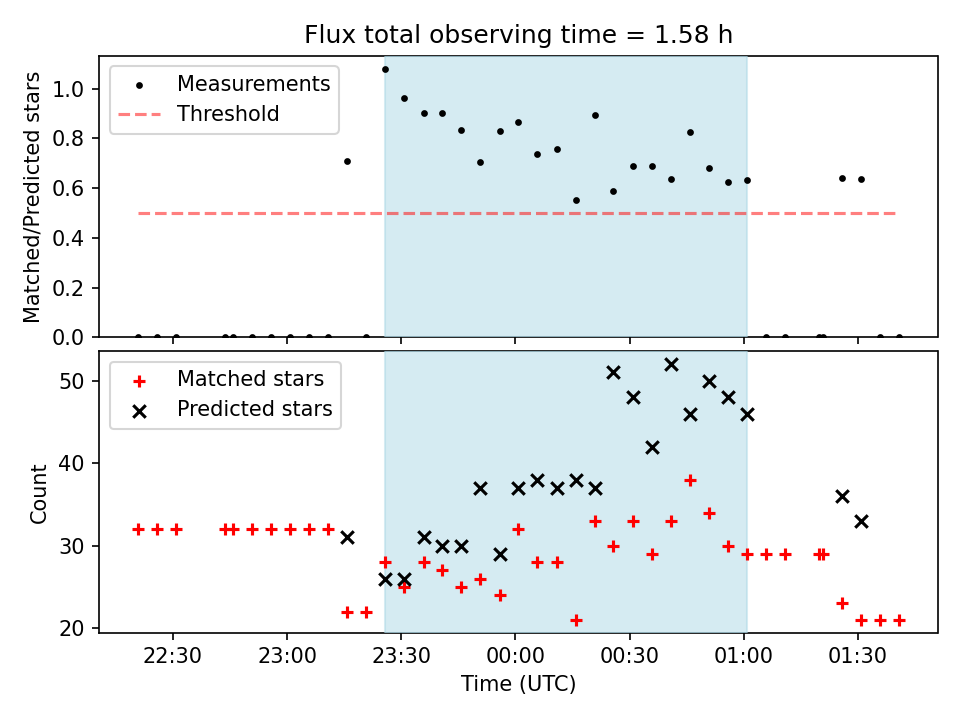 Flux total observing time = 1.58 h

Measurements
Threshold

Matched/Predicted stars

1.0
0.8
0.6
0.4
0.2
0.0

Matched stars
Predicted stars

Count

50
40
30
20

22:30
23:00
23:30
00:00
00:30
01:00
01:30

Time (UTC)